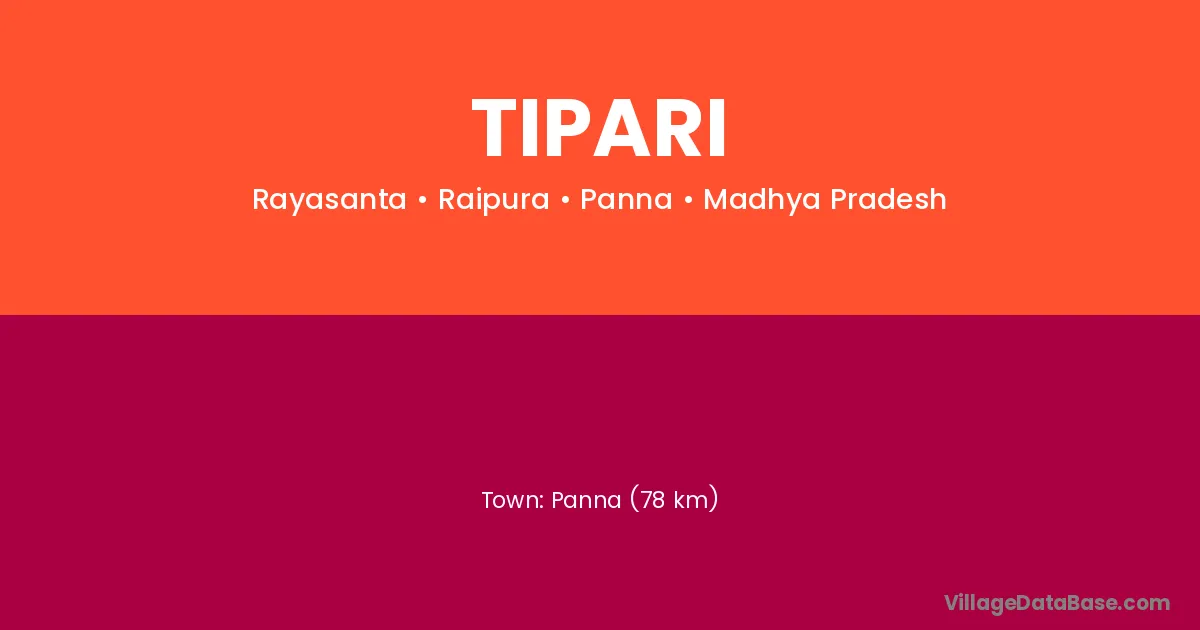 TIPARI

Rayasanta • Raipura • Panna • Madhya Pradesh

Town: Panna (78 km)

VillageDataBase.com